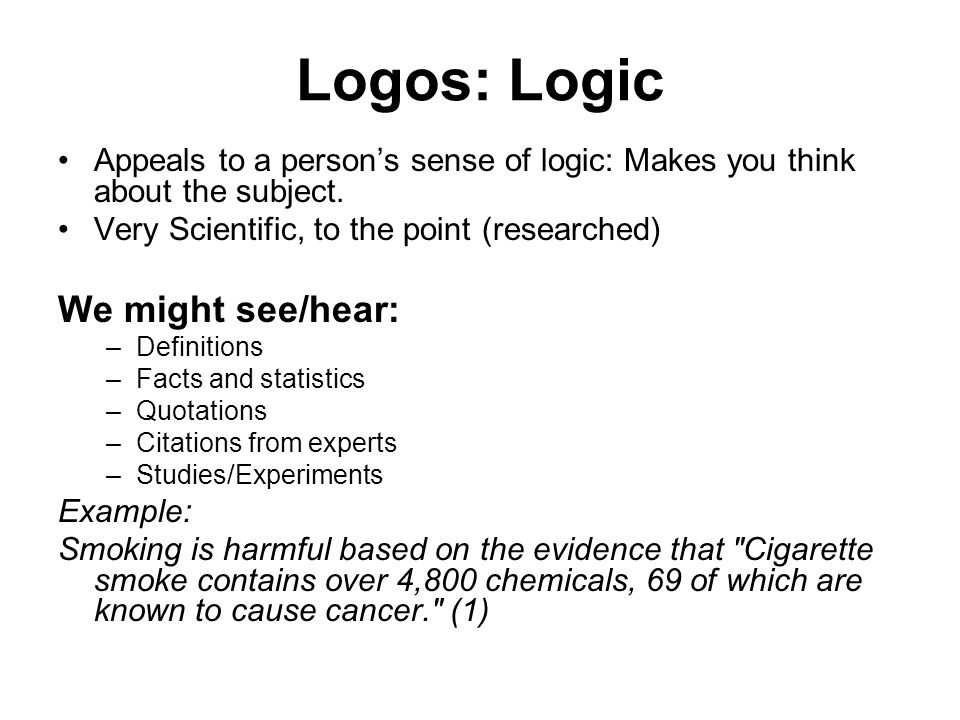 Logos: Logic

• Appeals to a person’s sense of logic: Makes you think about the subject.
• Very Scientific, to the point (researched)

We might see/hear:
– Definitions
– Facts and statistics
– Quotations
– Citations from experts
– Studies/Experiments

Example:

Smoking is harmful based on the evidence that "Cigarette smoke contains over 4,800 chemicals, 69 of which are known to cause cancer." (1)